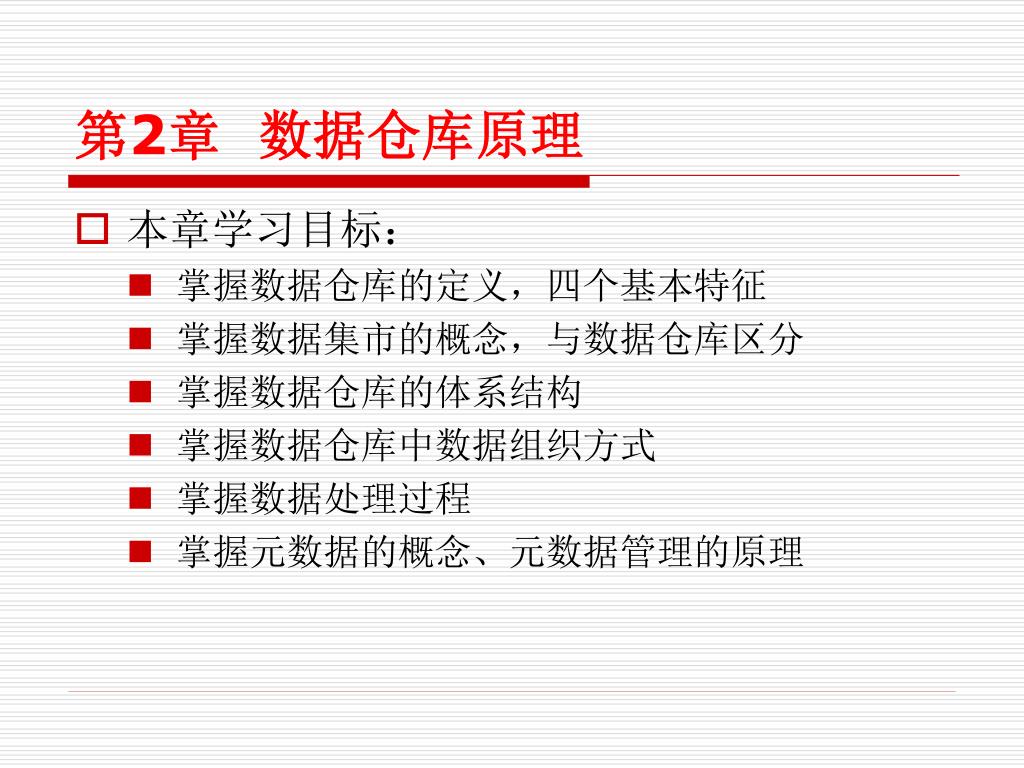 第2章 数据仓库原理

本章学习目标：

掌握数据仓库的定义，四个基本特征

掌握数据集市的概念，与数据仓库区分

掌握数据仓库的体系结构

掌握数据仓库中数据组织方式

掌握数据处理过程

掌握元数据的概念、元数据管理的原理